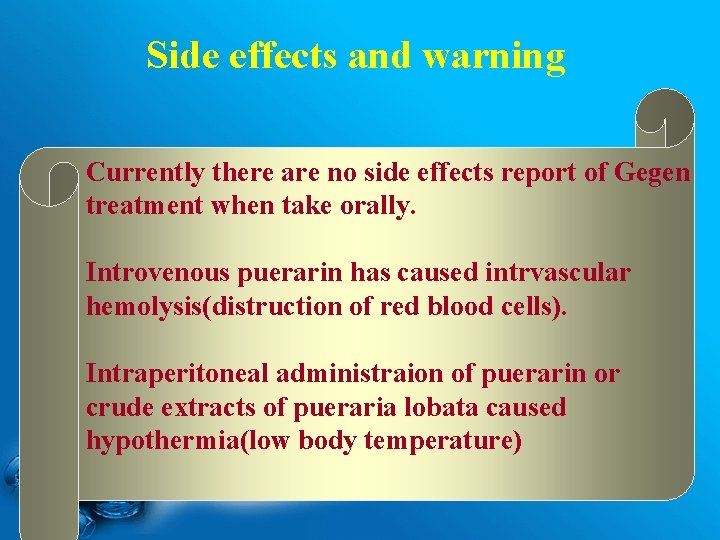 Side effects and warning

Currently there are no side effects report of Gegen treatment when take orally.

Introvenous puerarin has caused intrvascular hemolysis(distruction of red blood cells).

Intraperitoneal administraion of puerarin or crude extracts of pueraria lobata caused hypothermia(low body temperature)